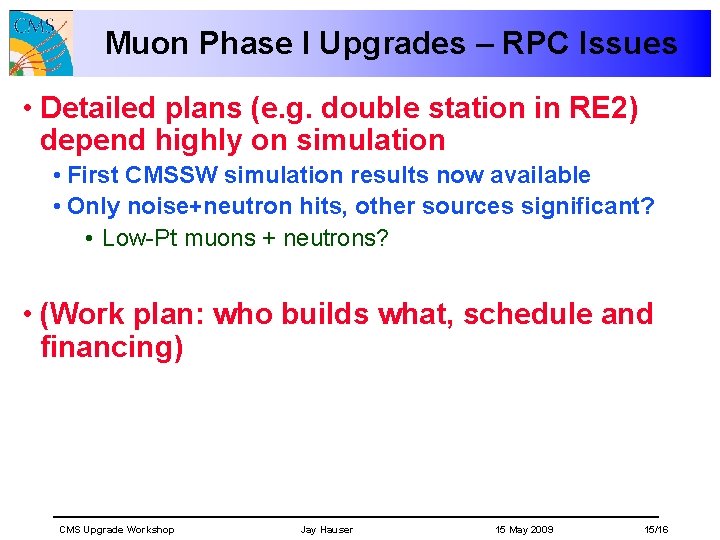 CMS

Muon Phase I Upgrades – RPC Issues

• Detailed plans (e.g. double station in RE2) depend highly on simulation
 • First CMSSW simulation results now available
 • Only noise+neutron hits, other sources significant?
 • Low-Pt muons + neutrons?

• (Work plan: who builds what, schedule and financing)

CMS Upgrade Workshop Jay Hauser 15 May 2009 15/16